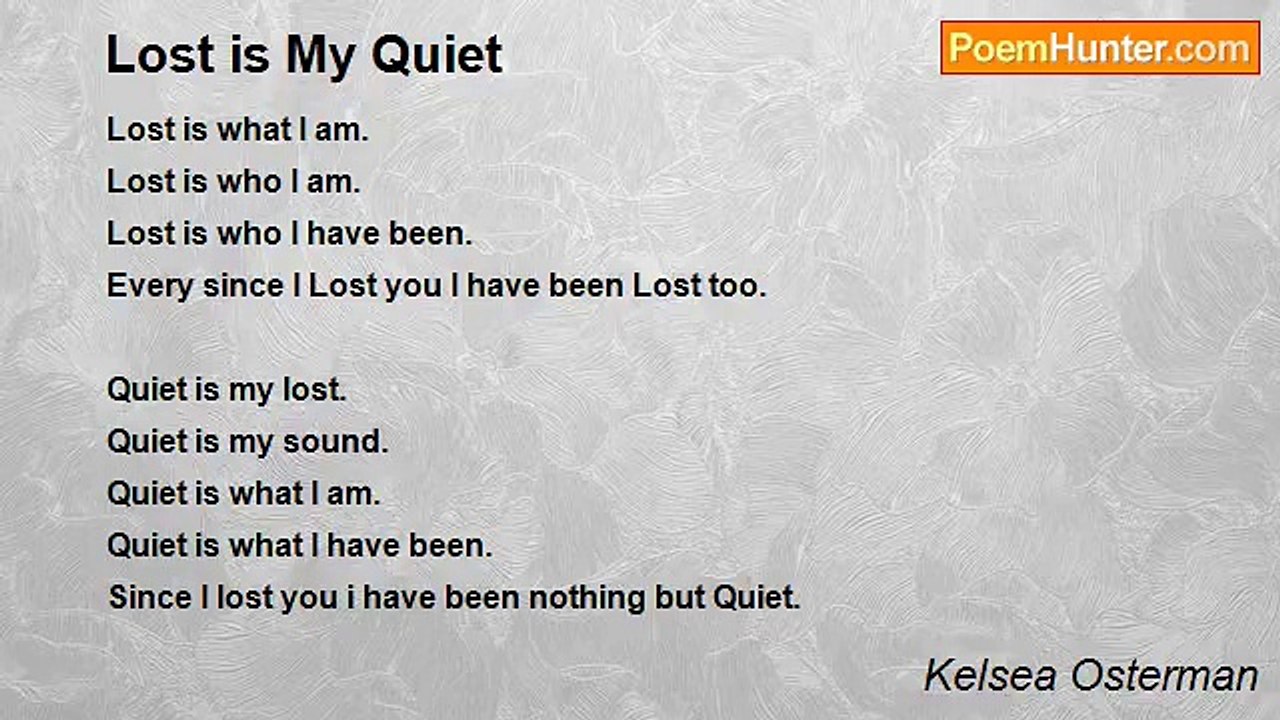 Lost is My Quiet

PoemHunter.com

Lost is what I am.
Lost is who I am.
Lost is who I have been.
Every since I Lost you I have been Lost too.

Quiet is my lost.
Quiet is my sound.
Quiet is what I am.
Quiet is what I have been.
Since I lost you i have been nothing but Quiet.

Kelsea Osterman